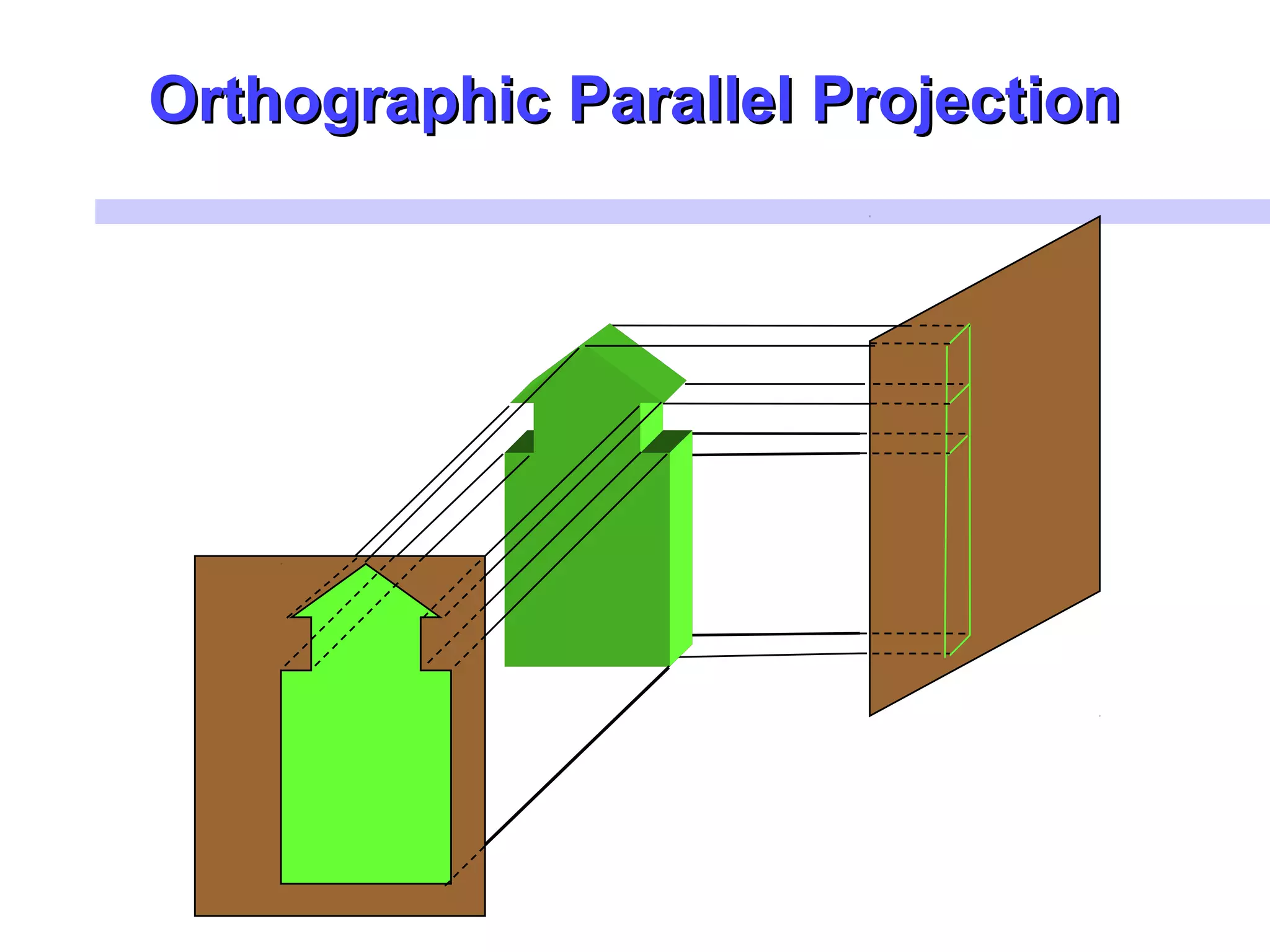 Orthographic Parallel Projection